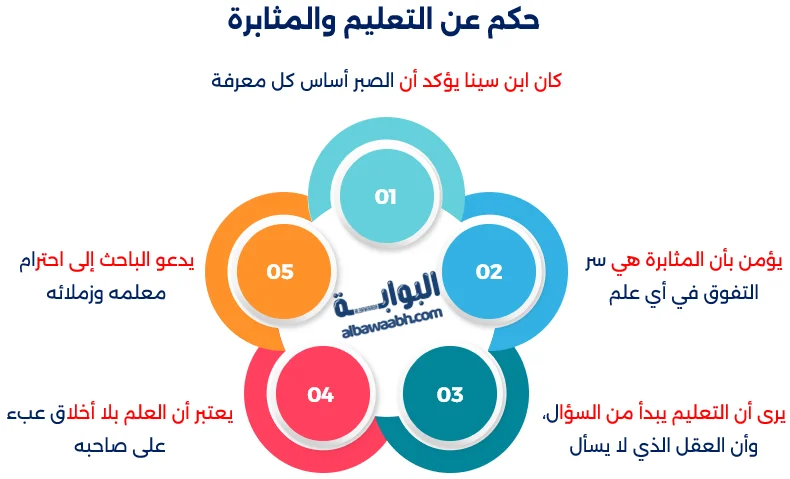 حكم عن التعليم والمثابرة

كان ابن سينا يؤكد أن الصبر أساس كل معرفة

01

02

يؤمن بأن المثابرة هي سر التفوق في أي علم

03

يرى أن التعليم يبدأ من السؤال، وأن العقل الذي لا يسأل

04

يعتبر أن العلم بلا أخلاق عبء على صاحبه

05

يدعو الباحث إلى احترام معلمه وزملائه

البوابة
albawaabh.com